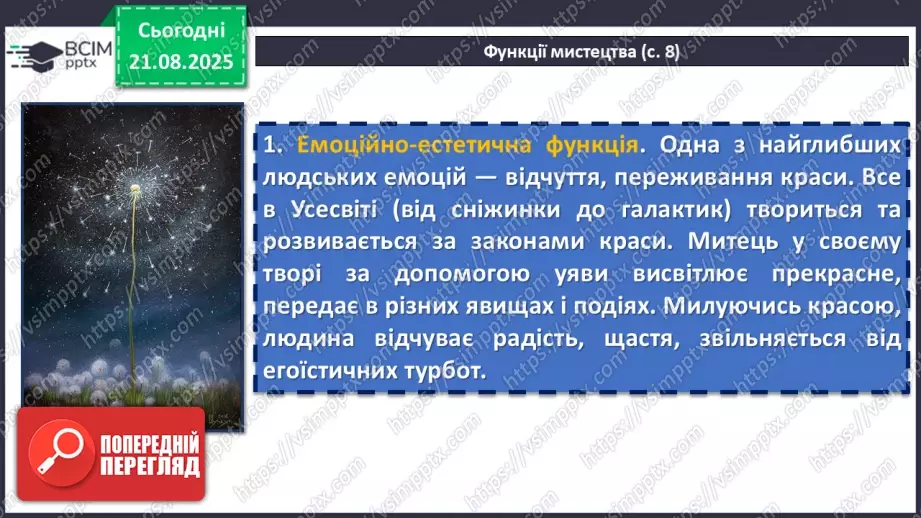 ВСІМ pptx

Сьогодні 21.08.2025

Функції мистецтва (с. 8)

1. Емоційно-естетична функція. Одна з найглибших людських емоцій — відчуття, переживання краси. Все в Усесвіті (від сніжинки до галактик) твориться та розвивається за законами краси. Митець у своєму творі за допомогою уяви висвітлює прекрасне, передає в різних явищах і подіях. Милуючись красою, людина відчуває радість, щастя, звільняється від егоїстичних турбот.

ПОПЕРЕДНІЙ ПЕРЕГЛЯД

https://vsimpptx.com